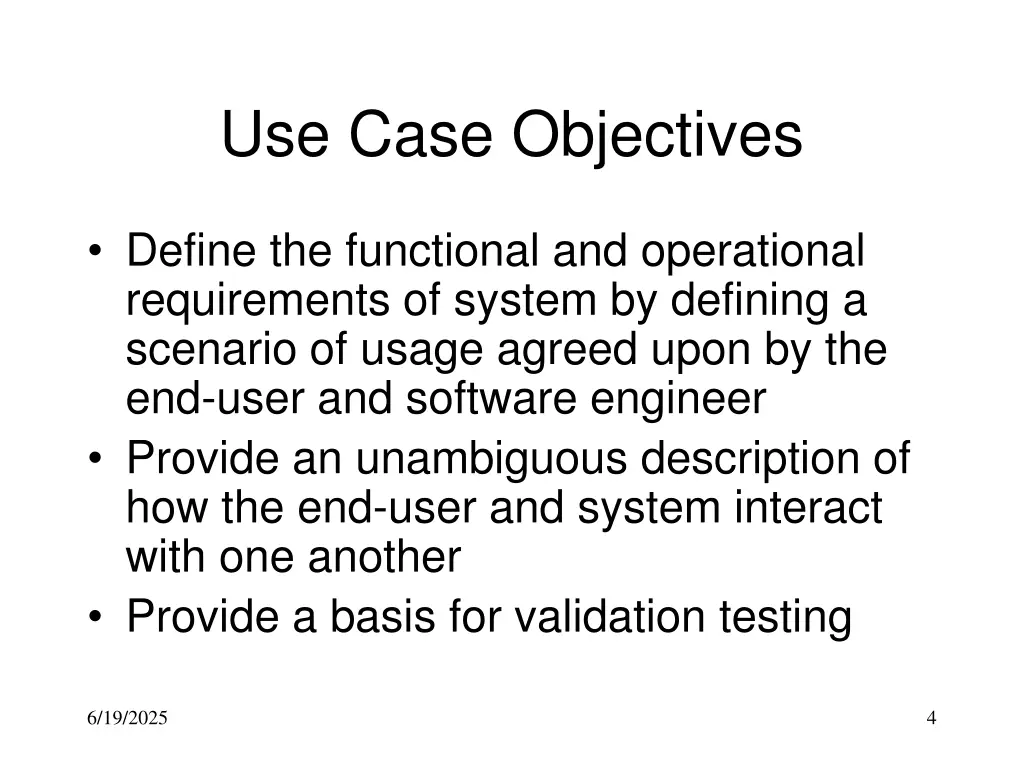 Use Case Objectives

• Define the functional and operational requirements of system by defining a scenario of usage agreed upon by the end-user and software engineer
• Provide an unambiguous description of how the end-user and system interact with one another
• Provide a basis for validation testing

6/19/2025

4